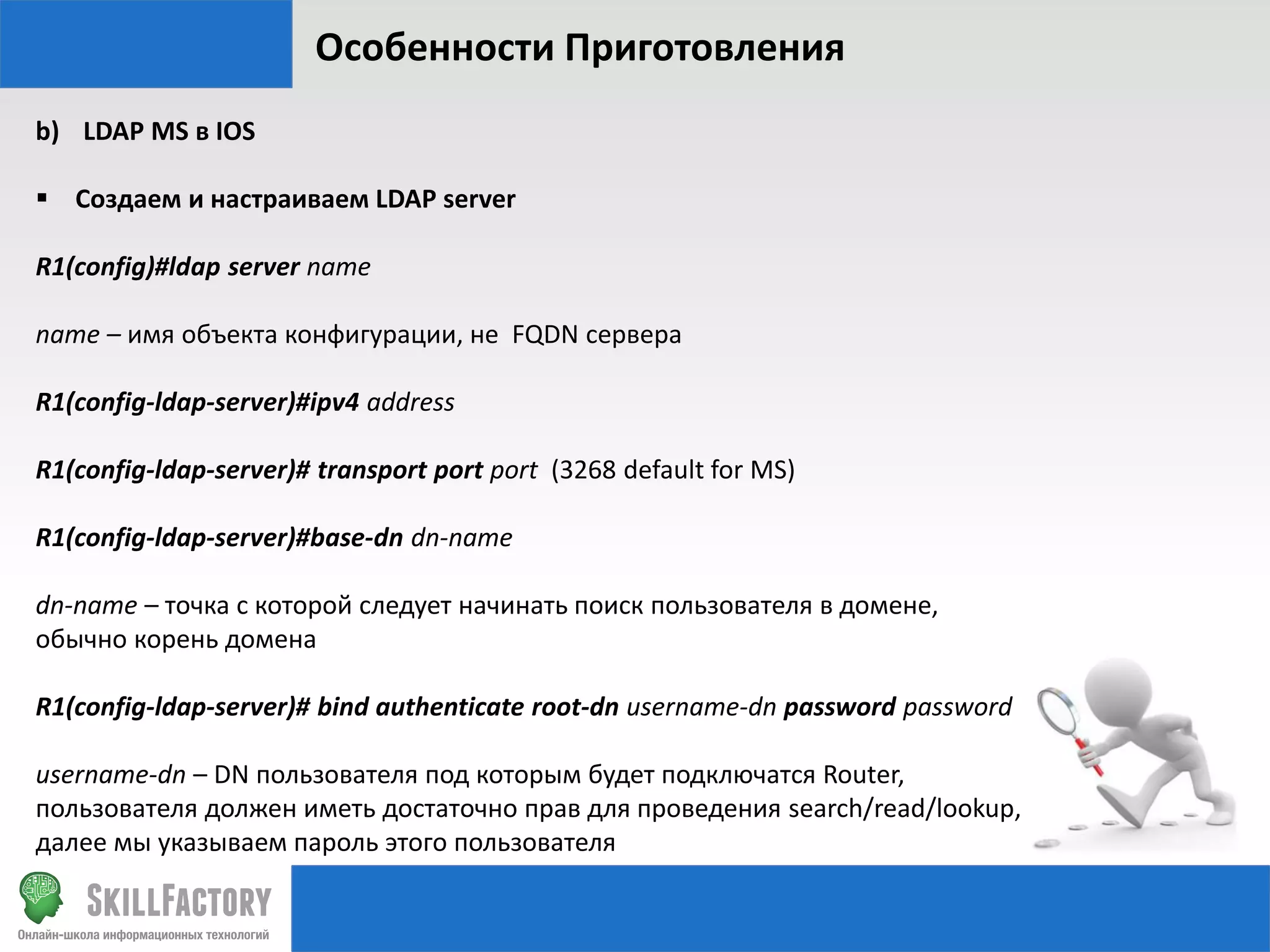 Особенности Приготовления

b) LDAP MS в IOS

▪ Создаем и настраиваем LDAP server

R1(config)#ldap server name

name – имя объекта конфигурации, не FQDN сервера

R1(config-ldap-server)#ipv4 address

R1(config-ldap-server)# transport port port (3268 default for MS)

R1(config-ldap-server)#base-dn dn-name

dn-name – точка с которой следует начинать поиск пользователя в домене, обычно корень домена

R1(config-ldap-server)# bind authenticate root-dn username-dn password password

username-dn – DN пользователя под которым будет подключатся Router, пользователя должен иметь достаточно прав для проведения search/read/lookup, далее мы указываем пароль этого пользователя

SKILLFACTORY
Онлайн-школа информационных технологий